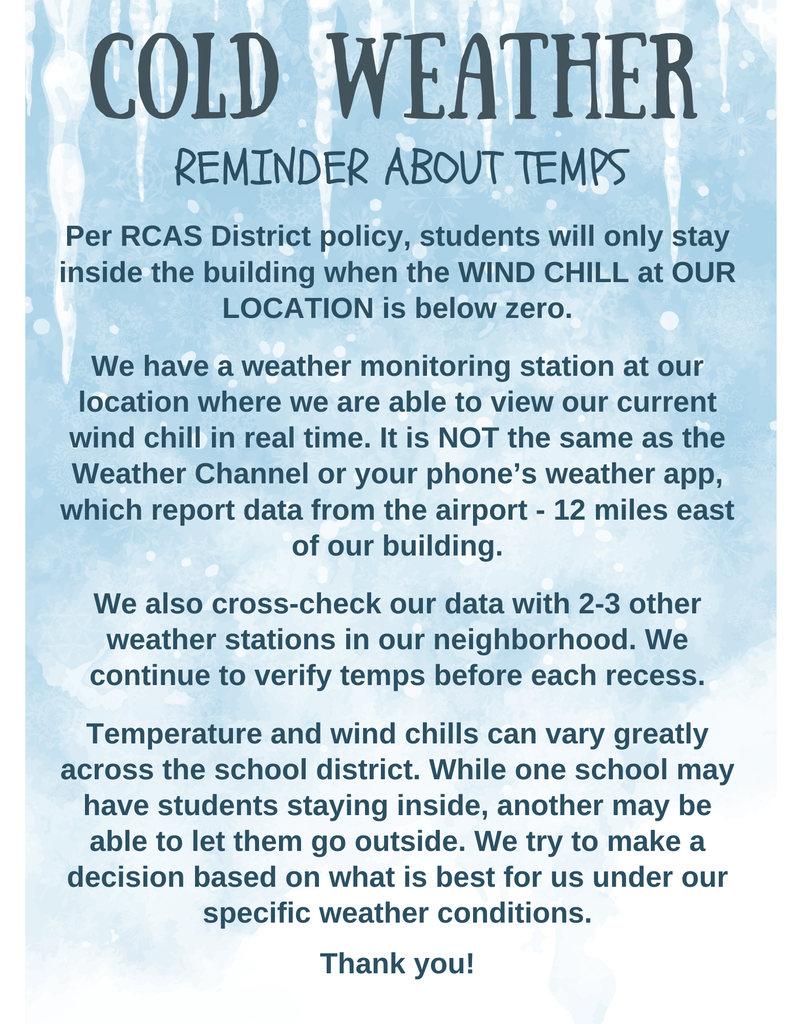 COLD WEATHER

REMINDER ABOUT TEMPS

Per RCAS District policy, students will only stay inside the building when the WIND CHILL at OUR LOCATION is below zero.

We have a weather monitoring station at our location where we are able to view our current wind chill in real time. It is NOT the same as the Weather Channel or your phone's weather app, which report data from the airport - 12 miles east of our building.

We also cross-check our data with 2-3 other weather stations in our neighborhood. We continue to verify temps before each recess.

Temperature and wind chills can vary greatly across the school district. While one school may have students staying inside, another may be able to let them go outside. We try to make a decision based on what is best for us under our specific weather conditions.

Thank you!